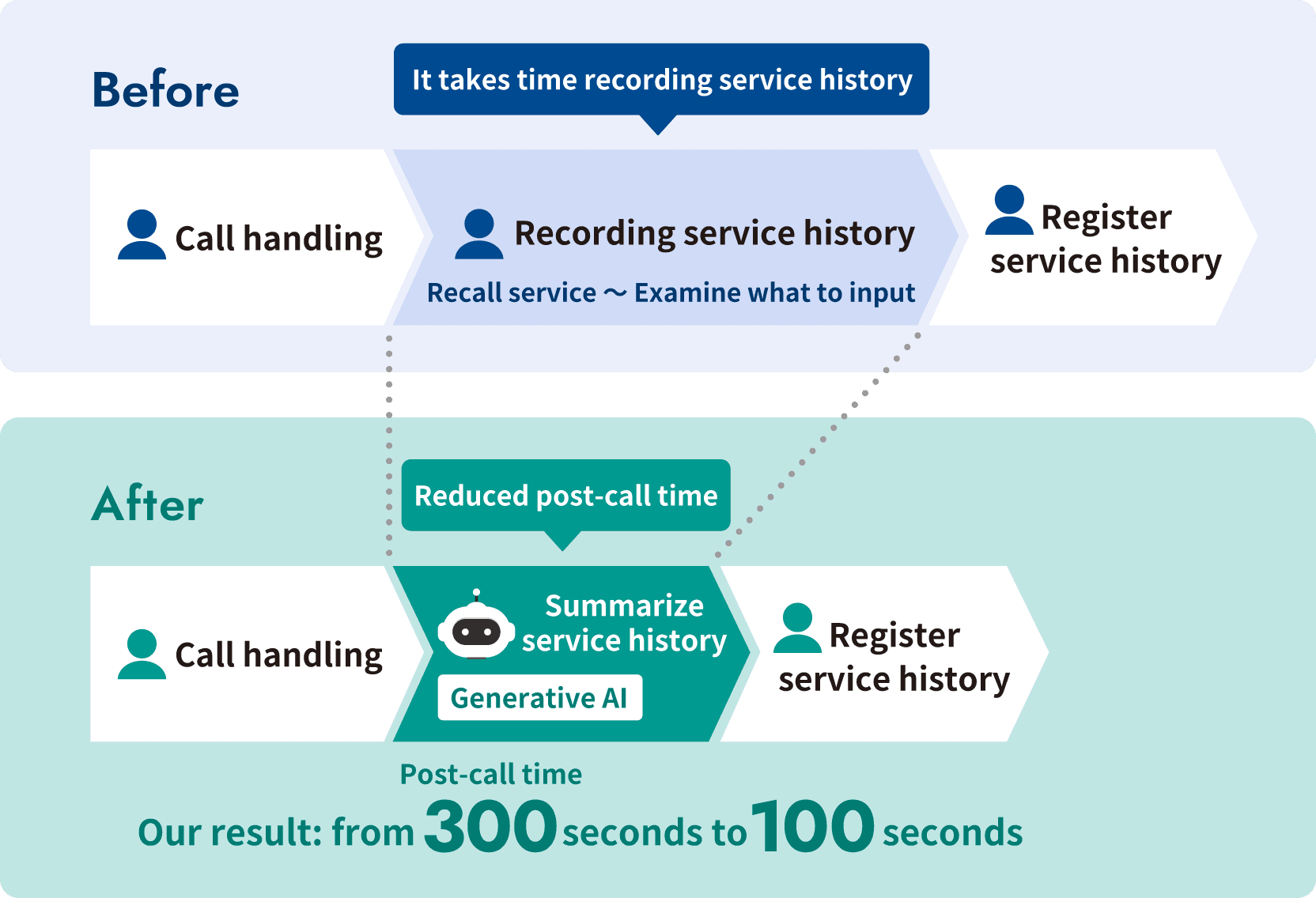 Before

It takes time recording service history

Call handling

Recording service history

Recall service ～ Examine what to input

Register service history

After

Reduced post-call time

Call handling

Summarize service history

Generative AI

Register service history

Post-call time

Our result: from 300 seconds to 100 seconds